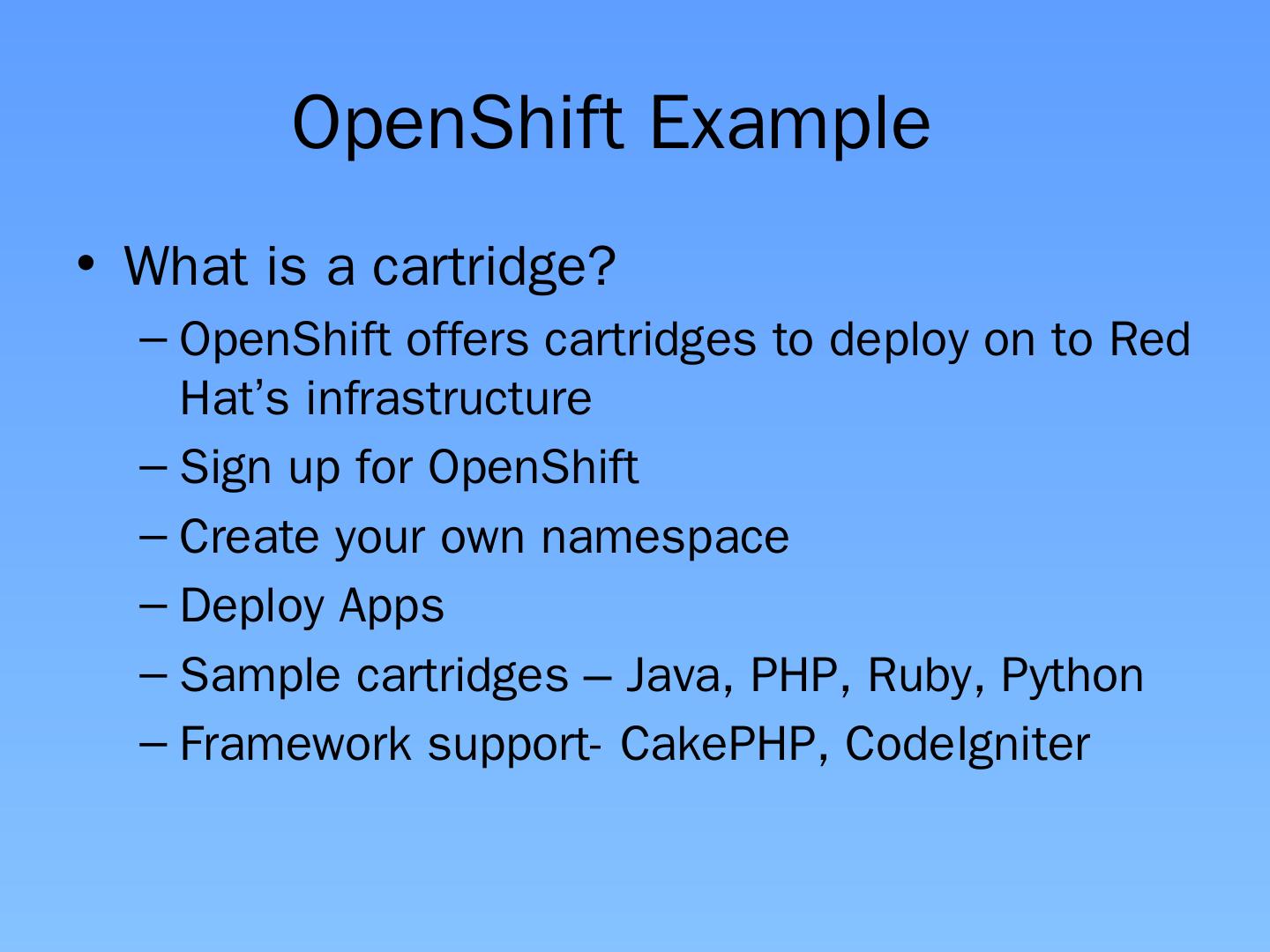 OpenShift Example

• What is a cartridge?
– OpenShift offers cartridges to deploy on to Red Hat’s infrastructure
– Sign up for OpenShift
– Create your own namespace
– Deploy Apps
– Sample cartridges – Java, PHP, Ruby, Python
– Framework support- CakePHP, CodeIgniter